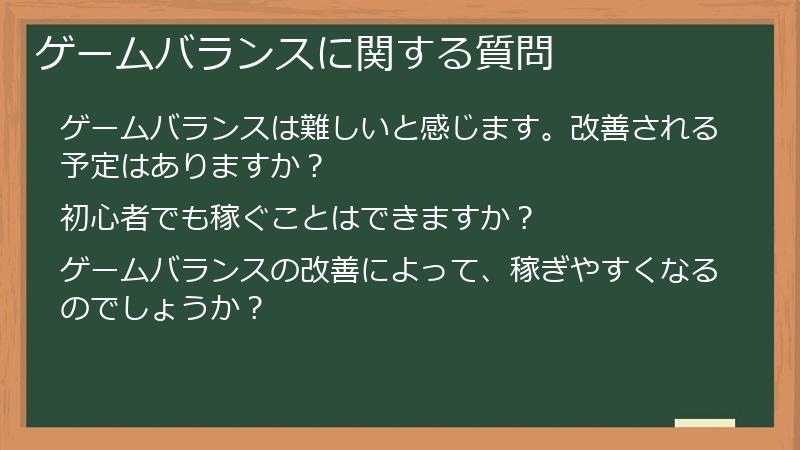 ゲームバランスに関する質問

ゲームバランスは難しいと感じます。改善される予定はありますか？

初心者でも稼ぐことはできますか？

ゲームバランスの改善によって、稼ぎやすくなるのでしょうか？